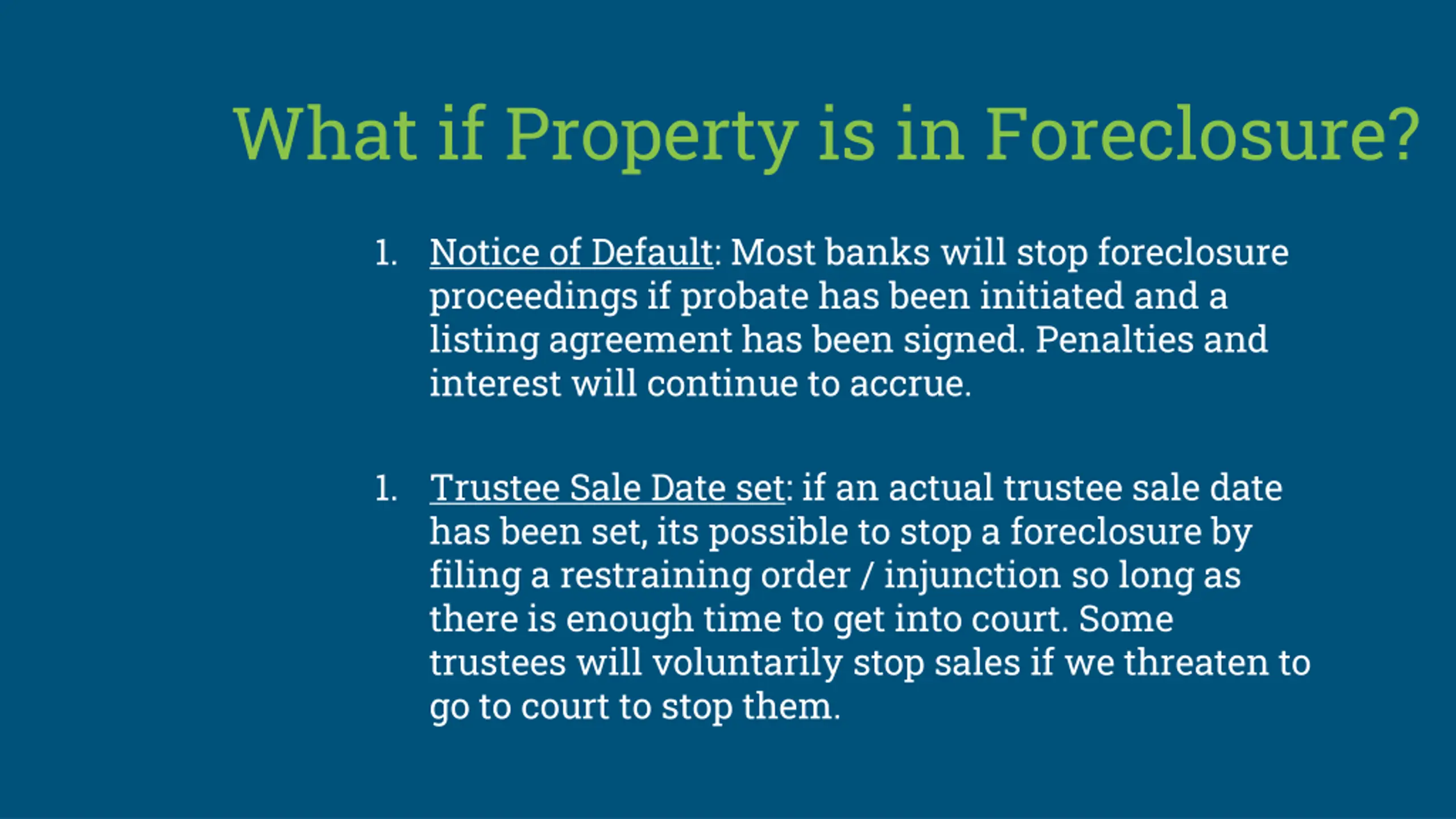 What if Property is in Foreclosure?

1. Notice of Default: Most banks will stop foreclosure proceedings if probate has been initiated and a listing agreement has been signed. Penalties and interest will continue to accrue.

1. Trustee Sale Date set: if an actual trustee sale date has been set, its possible to stop a foreclosure by filing a restraining order / injunction so long as there is enough time to get into court. Some trustees will voluntarily stop sales if we threaten to go to court to stop them.